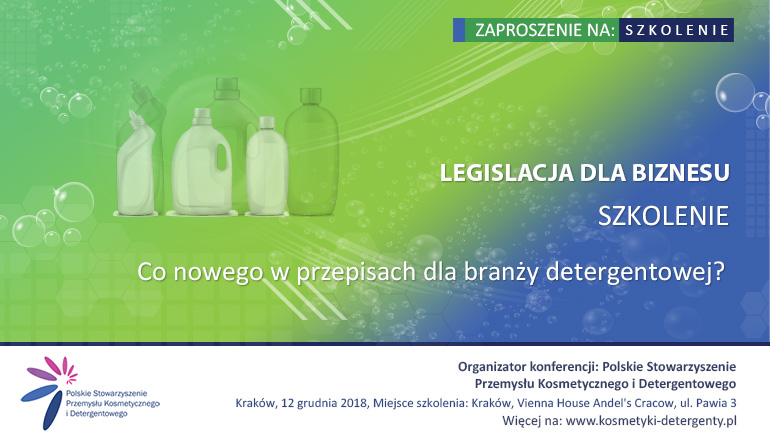 ZAPROSZENIE NA: SZKOLENIE

LEGISLACJA DLA BIZNESU

SZKOLENIE

Co nowego w przepisach dla branży detergentowej?

Polskie Stowarzyszenie Przemysłu Kosmetycznego i Detergentowego

Organizator konferencji: Polskie Stowarzyszenie Przemysłu Kosmetycznego i Detergentowego

Kraków, 12 grudnia 2018, Miejsce szkolenia: Kraków, Vienna House Andel's Cracow, ul. Pawia 3

Więcej na: www.kosmetyki-detergenty.pl